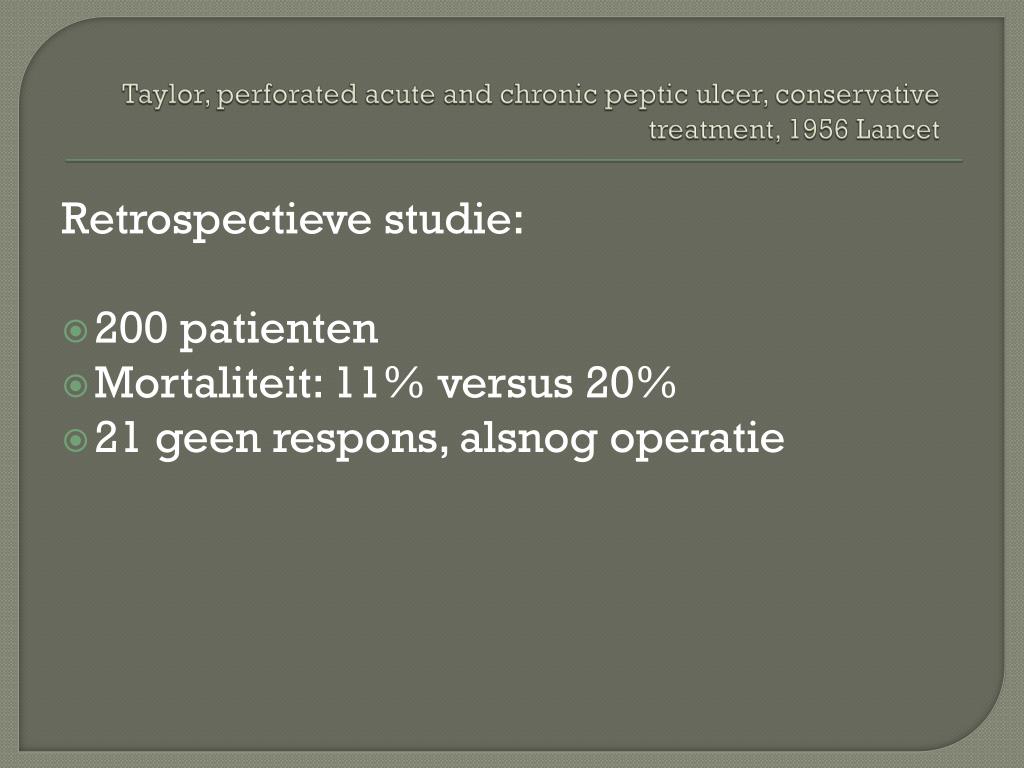 Taylor, perforated acute and chronic peptic ulcer, conservative treatment, 1956 Lancet

Retrospectieve studie:

200 patienten
Mortaliteit: 11% versus 20%
21 geen respons, alsnog operatie